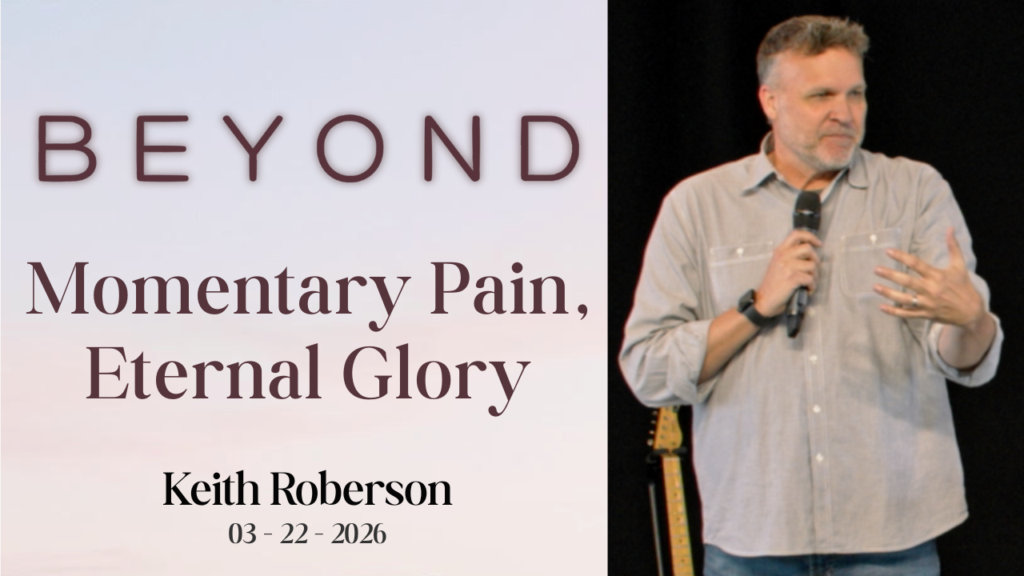 BEYOND

Momentary Pain, Eternal Glory

Keith Roberson
03 - 22 - 2026